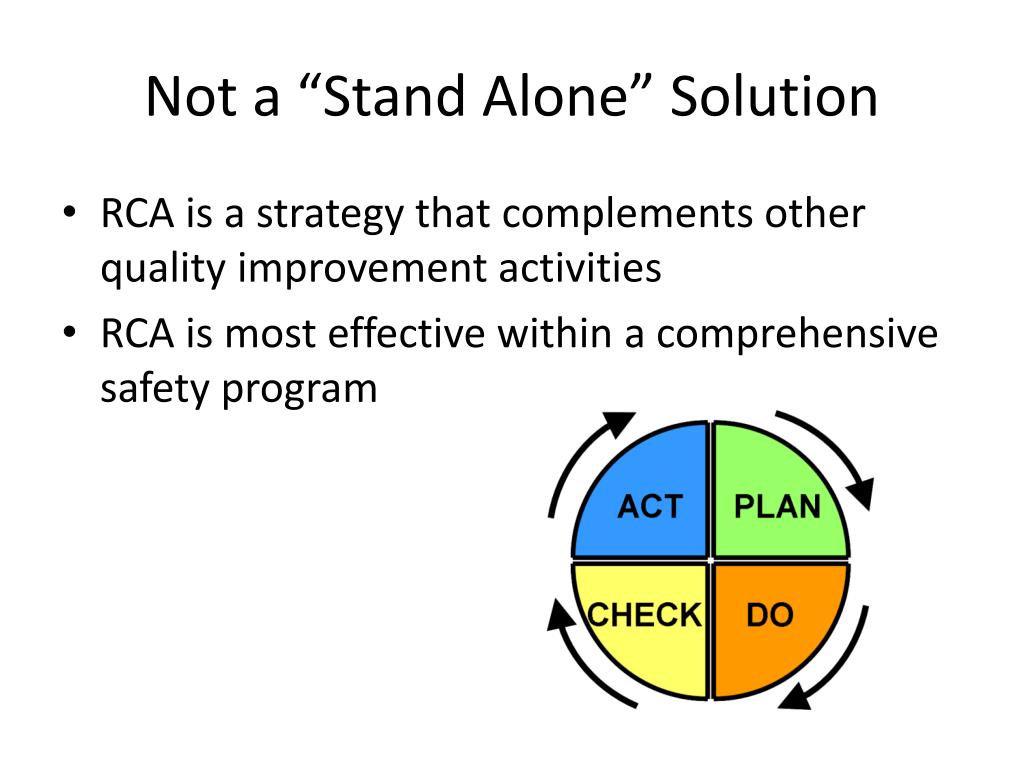 Not a “Stand Alone” Solution

• RCA is a strategy that complements other quality improvement activities
• RCA is most effective within a comprehensive safety program

ACT
PLAN
CHECK
DO